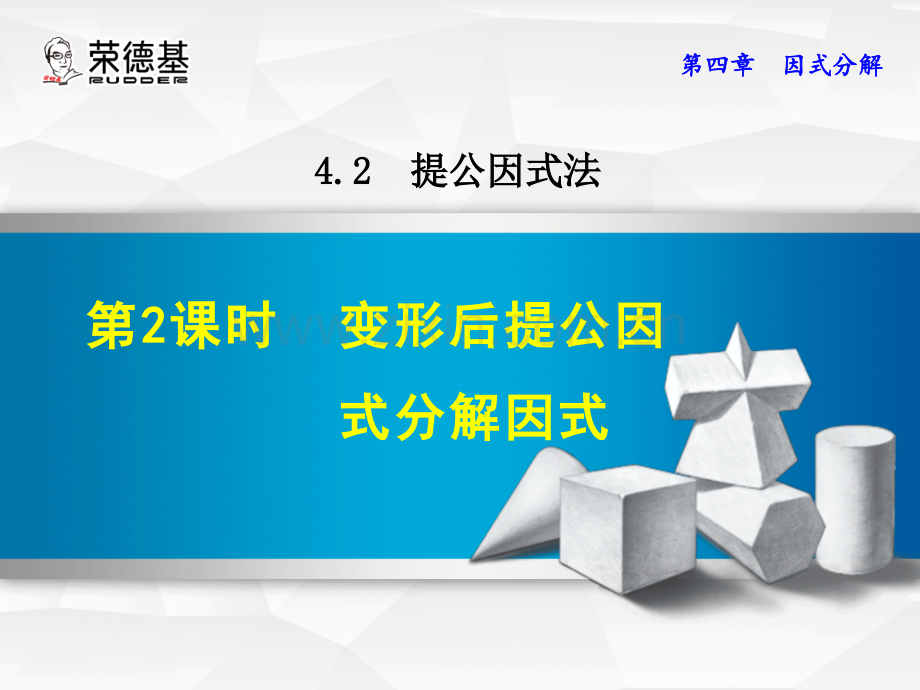 荣德基
RUDDER

第四章　因式分解

4.2　提公因式法

第2课时　变形后提公因式分解因式